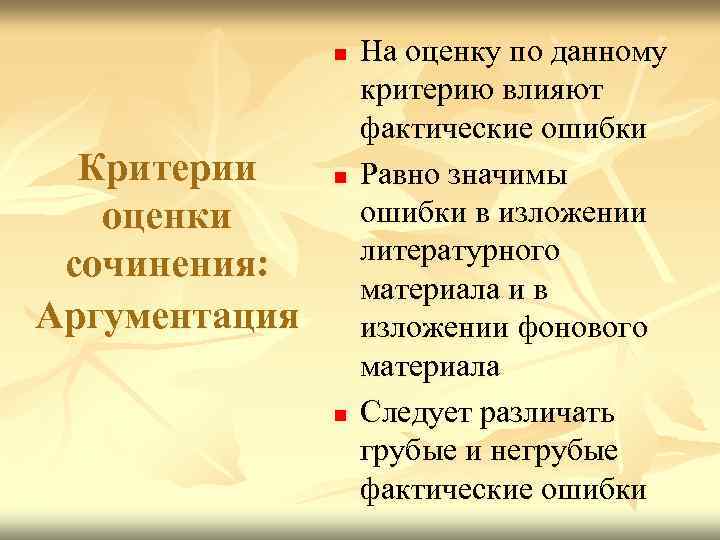 Критерии оценки сочинения: Аргументация

- На оценку по данному критерию влияют фактические ошибки
- Равно значимы ошибки в изложении литературного материала и в изложении фонового материала
- Следует различать грубые и негрубые фактические ошибки